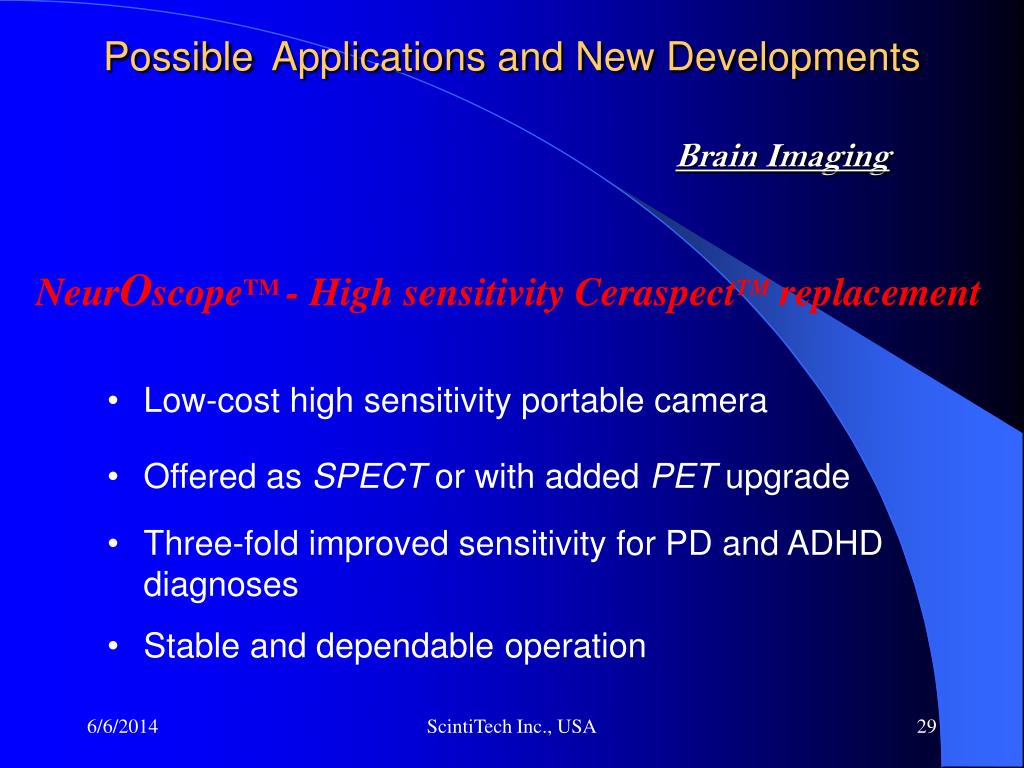 Possible Applications and New Developments

Brain Imaging

NeurOscope™ - High sensitivity Ceraspect™ replacement

• Low-cost high sensitivity portable camera

• Offered as SPECT or with added PET upgrade

• Three-fold improved sensitivity for PD and ADHD diagnoses

• Stable and dependable operation

6/6/2014

ScintiTech Inc., USA

29